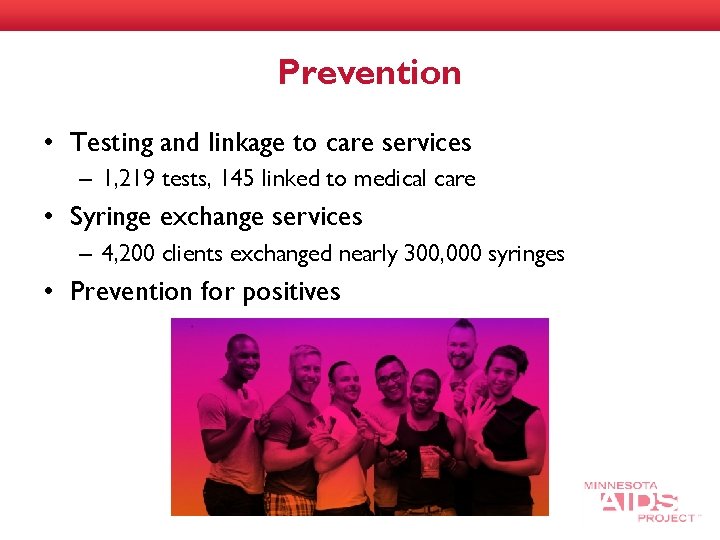 Prevention

• Testing and linkage to care services
– 1,219 tests, 145 linked to medical care
• Syringe exchange services
– 4,200 clients exchanged nearly 300,000 syringes
• Prevention for positives

MINNESOTA AIDS PROJECT